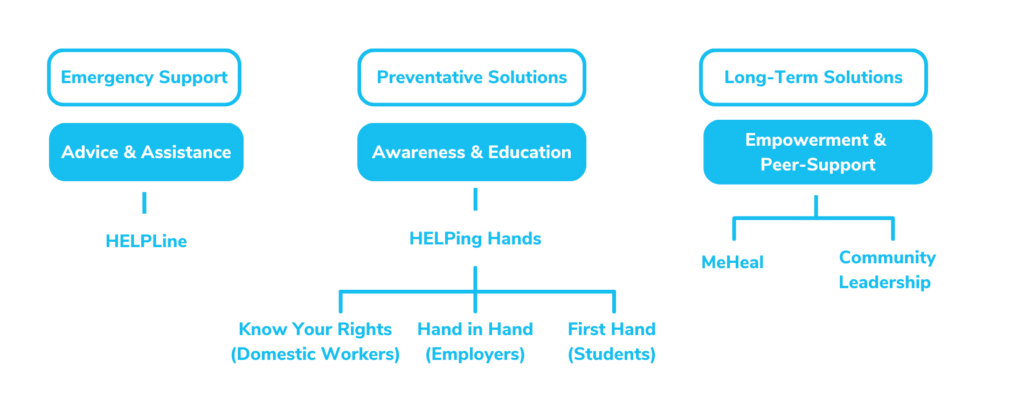 Emergency Support

Advice & Assistance

HELPLine

Preventative Solutions

Awareness & Education

HELPing Hands

Know Your Rights (Domestic Workers)

Hand in Hand (Employers)

First Hand (Students)

Long-Term Solutions

Empowerment & Peer-Support

MeHeal

Community Leadership